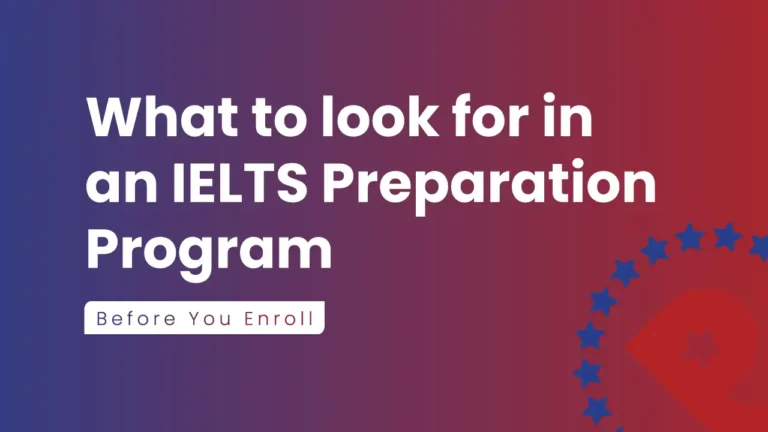 What to look for in an IELTS Preparation Program

Before You Enroll